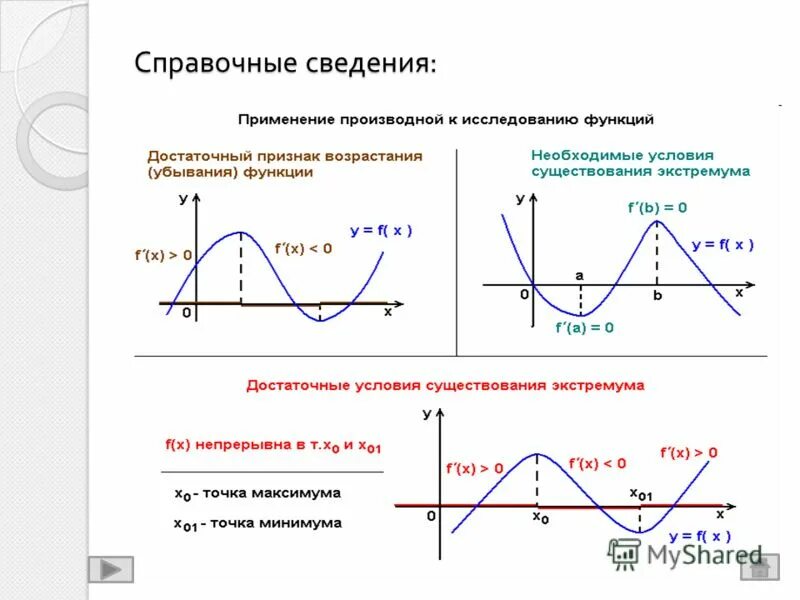 Справочные сведения:

Применение производной к исследованию функций

Достаточный признак возрастания (убывания) функции

y

$f'(x) > 0$

$f'(x) < 0$

$y = f(x)$

0

x

Необходимые условия существования экстремума

y

$f'(b) = 0$

$y = f(x)$

a

0

b

x

$f'(a) = 0$

Достаточные условия существования экстремума

$f(x)$ непрерывна в т.$x_0$ и $x_{01}$

$x_0$ - точка максимума

$x_{01}$ - точка минимума

y

$f'(x) > 0$

$f'(x) < 0$

$f'(x) > 0$

$x_{01}$

0

$x_0$

x

$y = f(x)$

MyShared